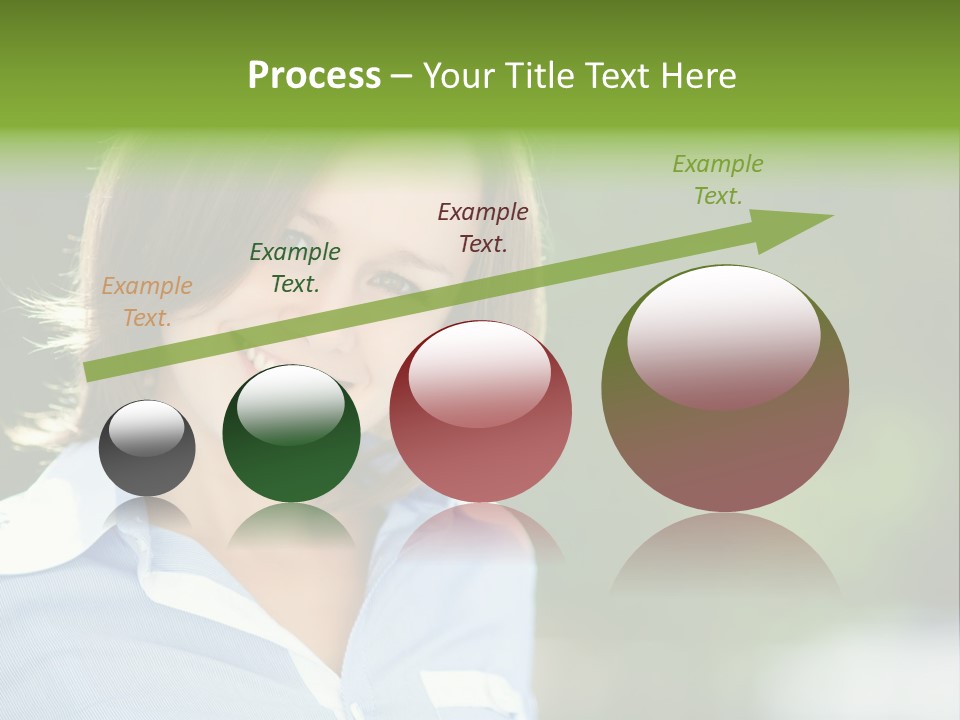 Process – Your Title Text Here

Example Text.

Example Text.

Example Text.

Example Text.